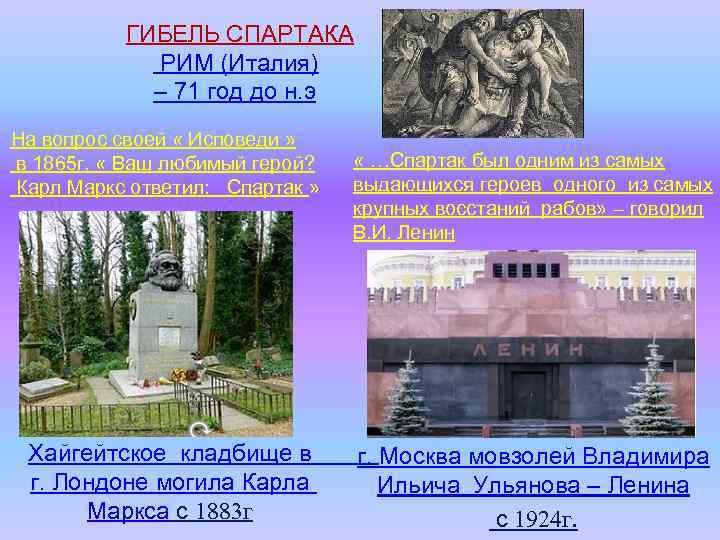 ГИБЕЛЬ СПАРТАКА
РИМ (Италия)
– 71 год до н.э

На вопрос своей « Исповеди » в 1865г. « Ваш любимый герой? Карл Маркс ответил: Спартак »

« …Спартак был одним из самых выдающихся героев одного из самых крупных восстаний рабов» – говорил В.И. Ленин

ЛЕНИН

Хайгейтское кладбище в г. Лондоне могила Карла Маркса с 1883г

г. Москва мовзолей Владимира Ильича Ульянова – Ленина с 1924г.